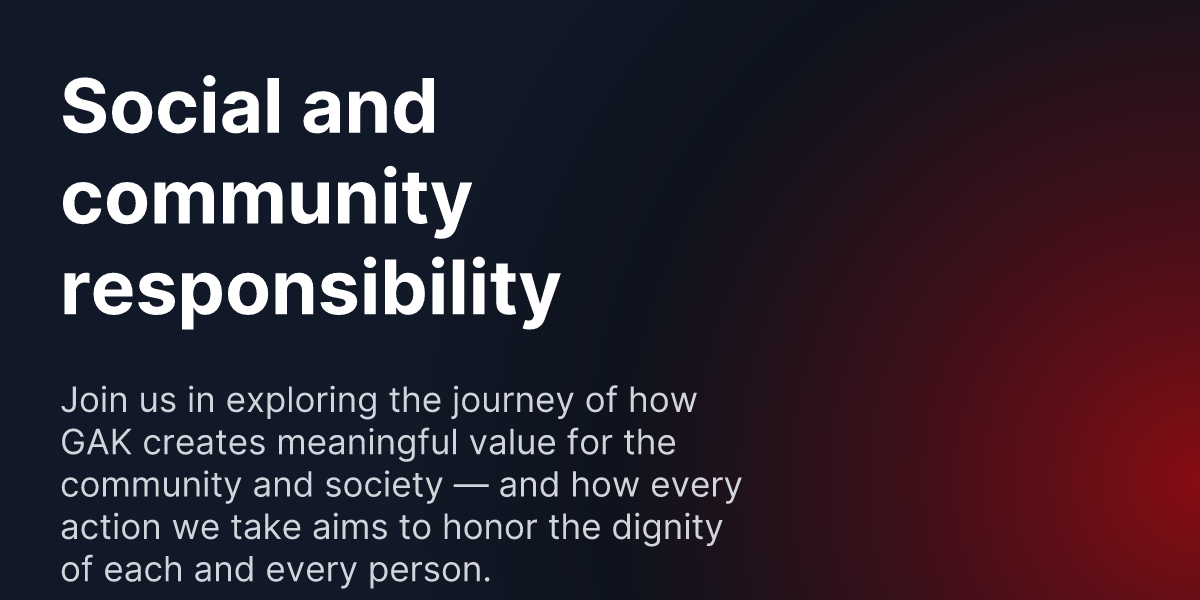 Social and community responsibility

Join us in exploring the journey of how GAK creates meaningful value for the community and society — and how every action we take aims to honor the dignity of each and every person.